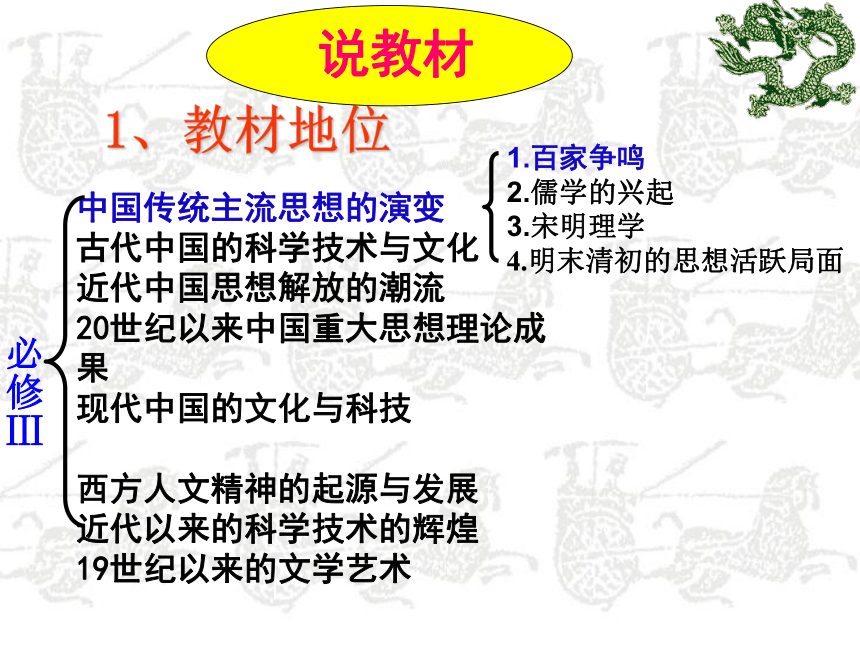 说教材

1、教材地位

必修III

中国传统主流思想的演变
古代中国的科学技术与文化
近代中国思想解放的潮流
20世纪以来中国重大思想理论成果
现代中国的文化与科技

西方人文精神的起源与发展
近代以来的科学技术的辉煌
19世纪以来的文学艺术

1.百家争鸣
2.儒学的兴起
3.宋明理学
4.明末清初的思想活跃局面